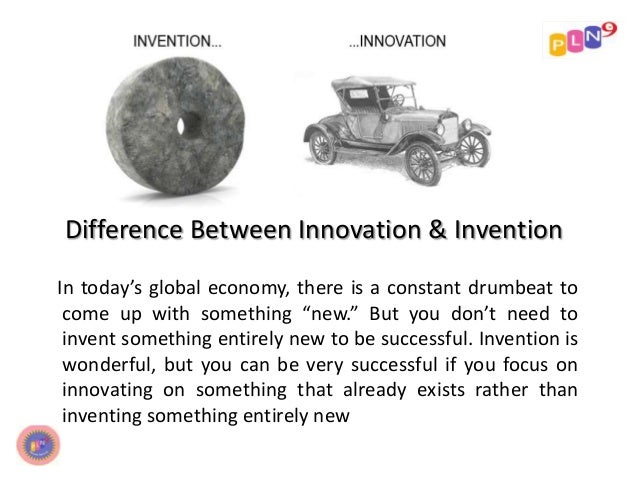 INVENTION...

...INNOVATION

PLN9

Difference Between Innovation & Invention

In today's global economy, there is a constant drumbeat to come up with something "new." But you don't need to invent something entirely new to be successful. Invention is wonderful, but you can be very successful if you focus on innovating on something that already exists rather than inventing something entirely new